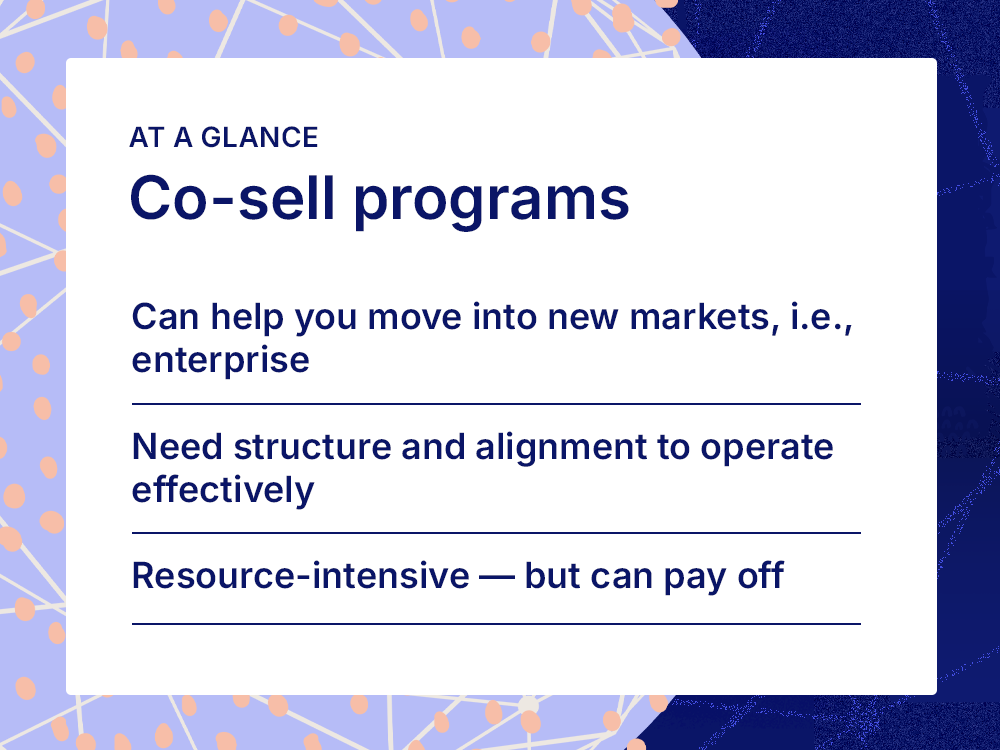 AT A GLANCE

Co-sell programs

Can help you move into new markets, i.e., enterprise

Need structure and alignment to operate effectively

Resource-intensive — but can pay off